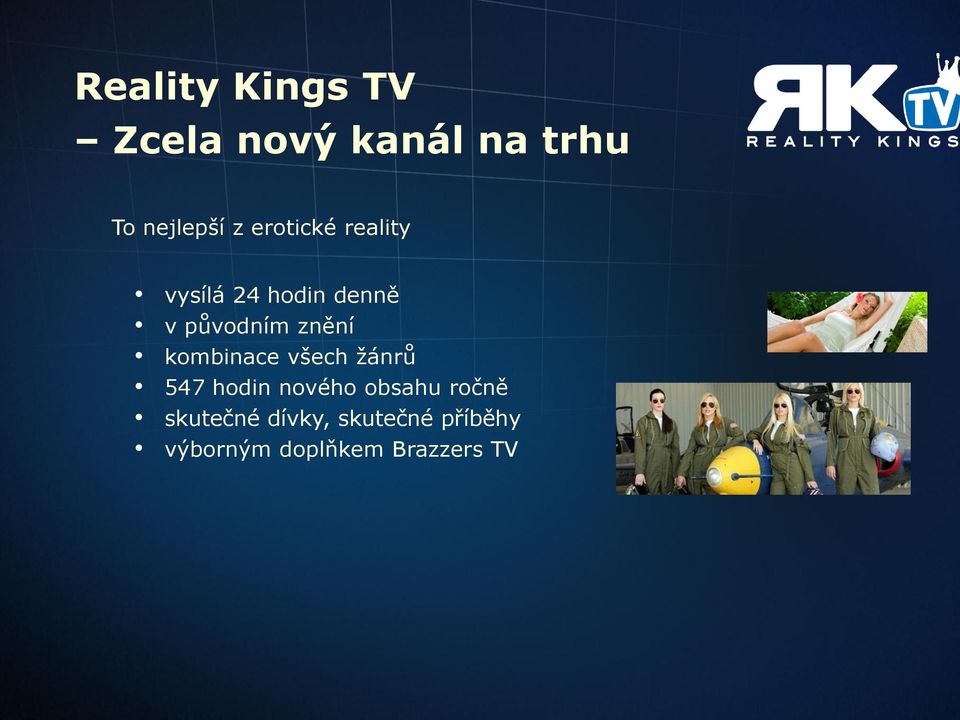 Reality Kings TV
– Zcela nový kanál na trhu

RK TV
REALITY KINGS

To nejlepší z erotické reality

• vysílá 24 hodin denně
• v původním znění
• kombinace všech žánrů
• 547 hodin nového obsahu ročně
• skutečné dívky, skutečné příběhy
• výborným doplňkem Brazzers TV